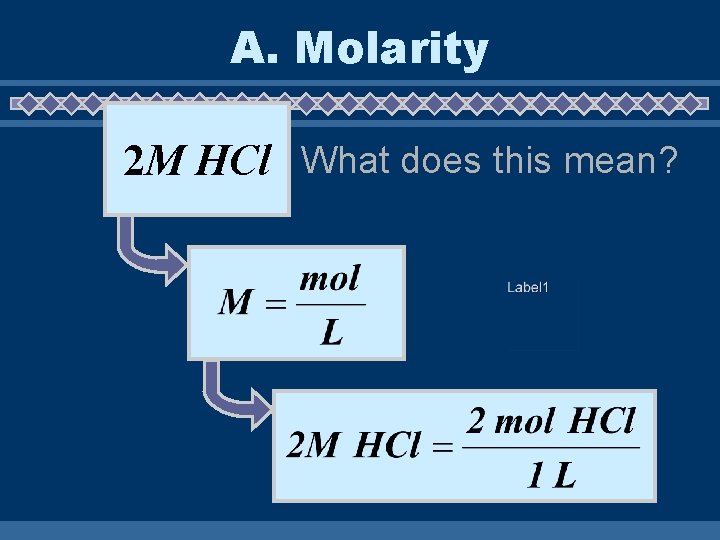 A. Molarity

$2M\ HCl$ What does this mean?

$M = \frac{mol}{L}$

Label1

$2M\ HCl = \frac{2\ mol\ HCl}{1\ L}$